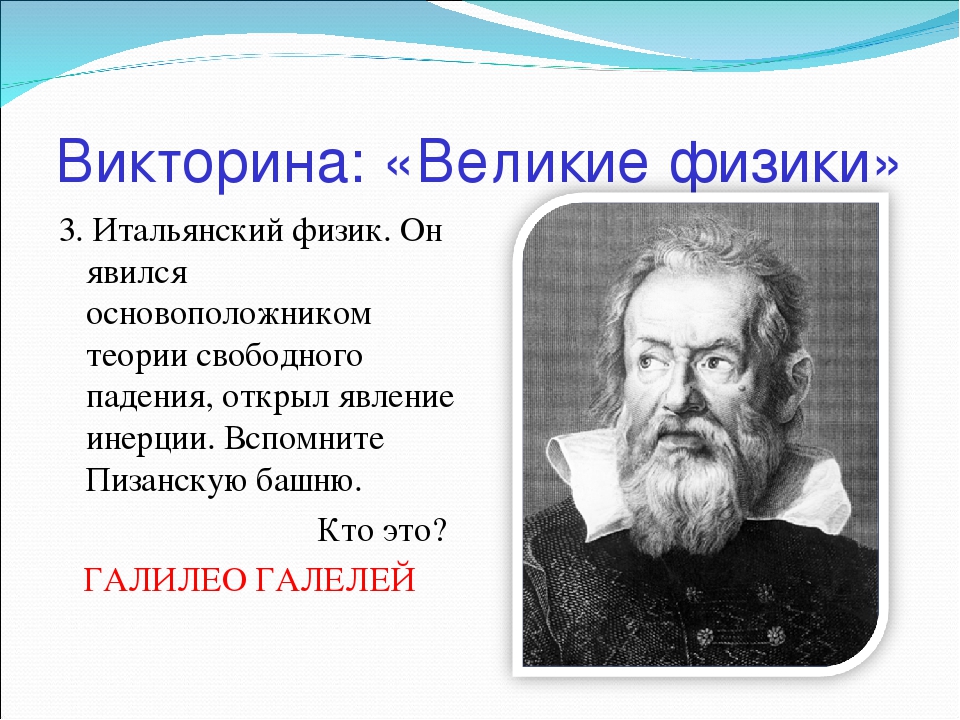 Викторина: «Великие физики»

3. Итальянский физик. Он явился основоположником теории свободного падения, открыл явление инерции. Вспомните Пизанскую башню.

Кто это?

ГАЛИЛЕО ГАЛЕЛЕЙ